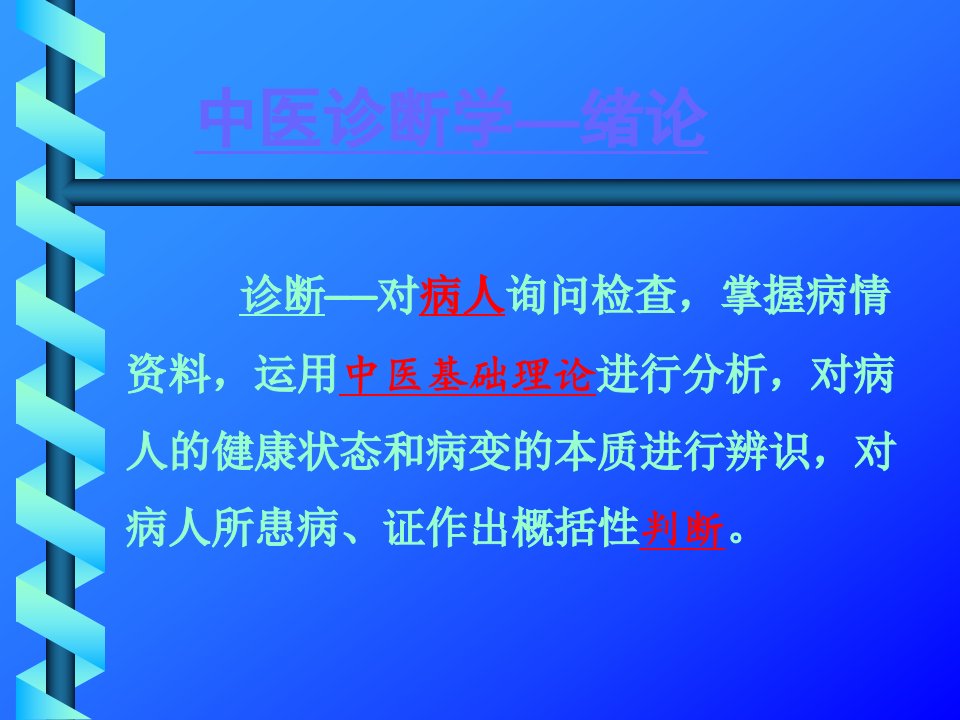 中医诊断学—绪论

诊断—对病人询问检查，掌握病情资料，运用中医基础理论进行分析，对病人的健康状态和病变的本质进行辨识，对病人所患病、证作出概括性判断。